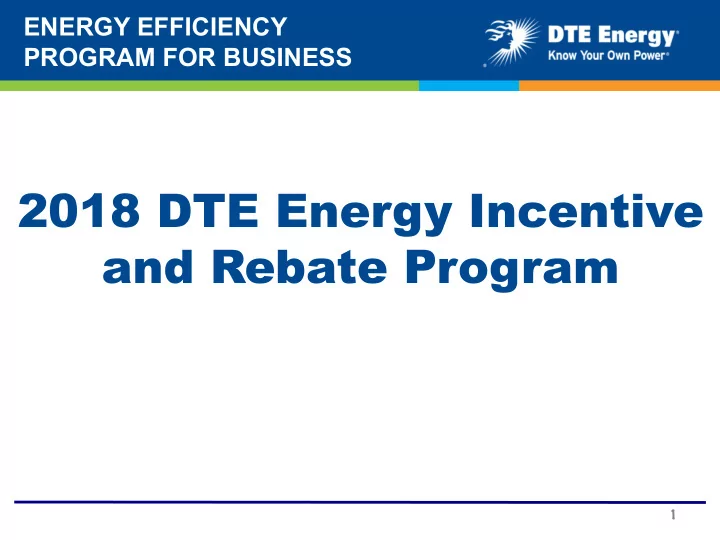 ENERGY EFFICIENCY PROGRAM FOR BUSINESS

DTE Energy®
Know Your Own Power®

2018 DTE Energy Incentive and Rebate Program

1